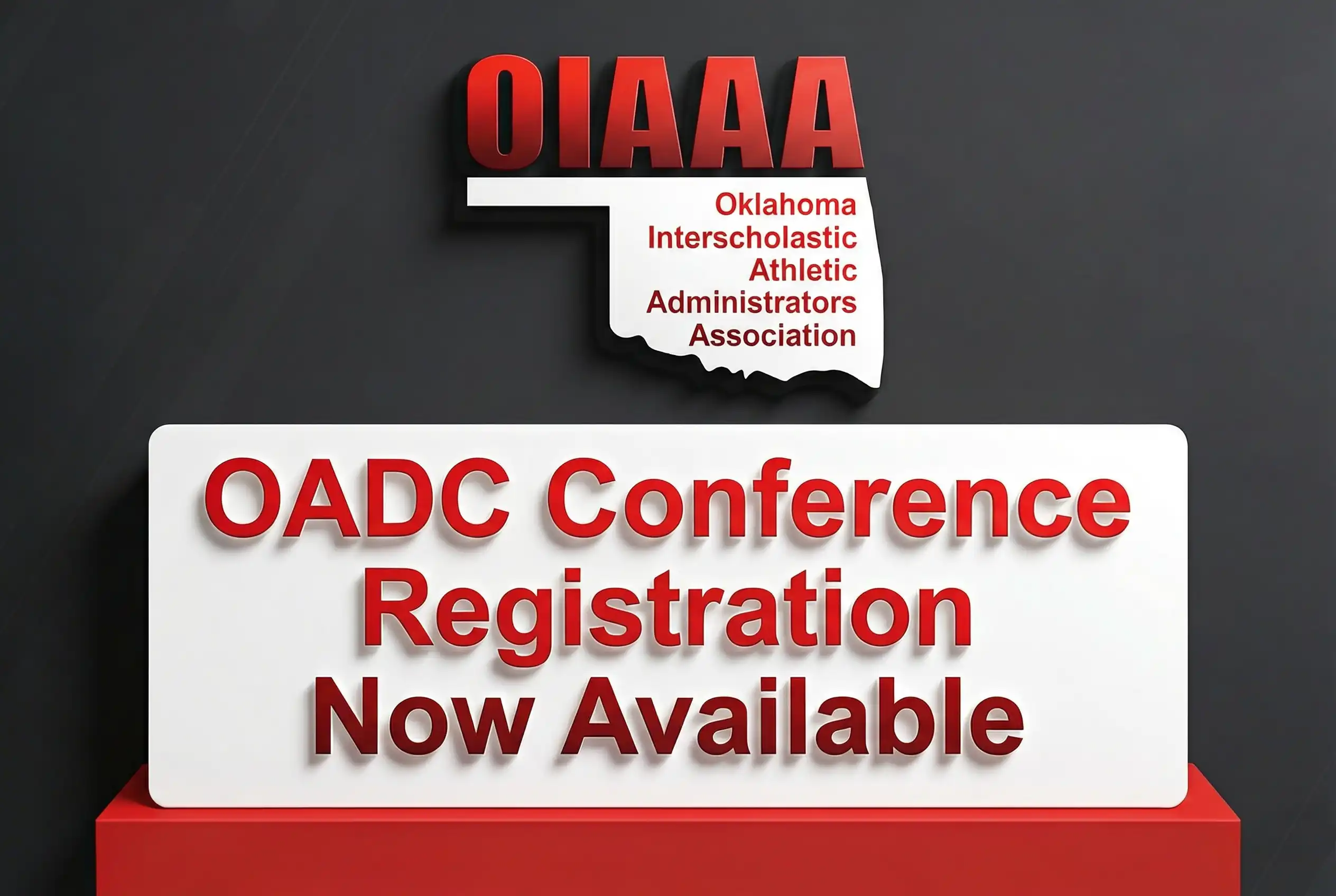 OIAAA

Oklahoma
Interscholastic
Athletic
Administrators
Association

OADC Conference
Registration
Now Available